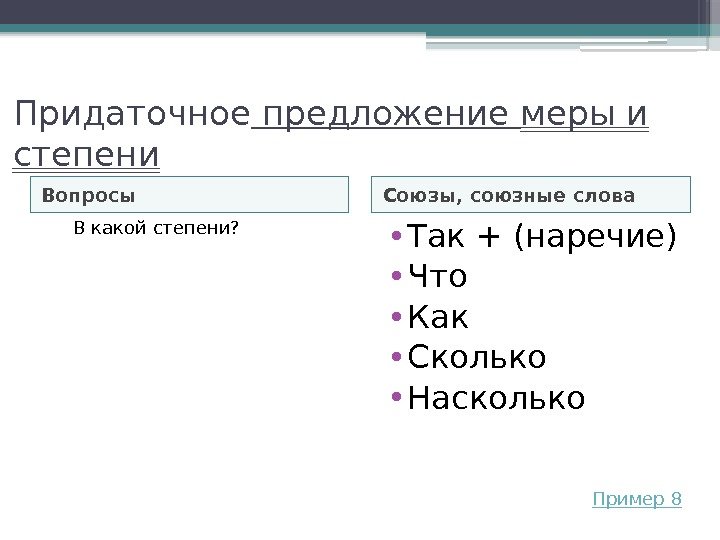 Придаточное предложение меры и степени

Вопросы

В какой степени?

Союзы, союзные слова

• Так + (наречие)
• Что
• Как
• Сколько
• Насколько

Пример 8